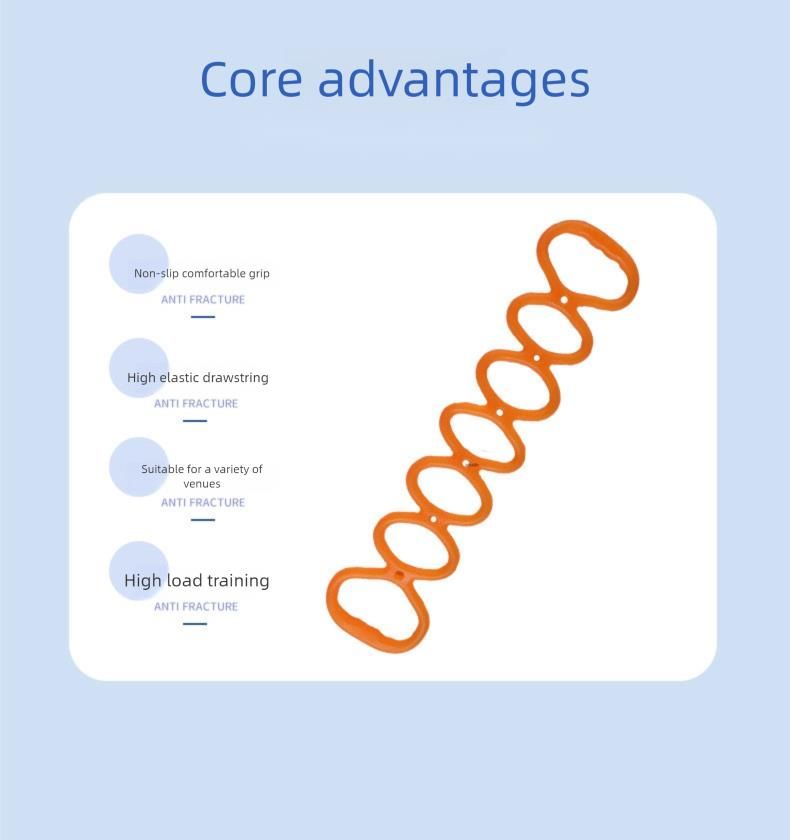 Core advantages

Non-slip comfortable grip
ANTI FRACTURE

High elastic drawstring
ANTI FRACTURE

Suitable for a variety of venues
ANTI FRACTURE

High load training
ANTI FRACTURE